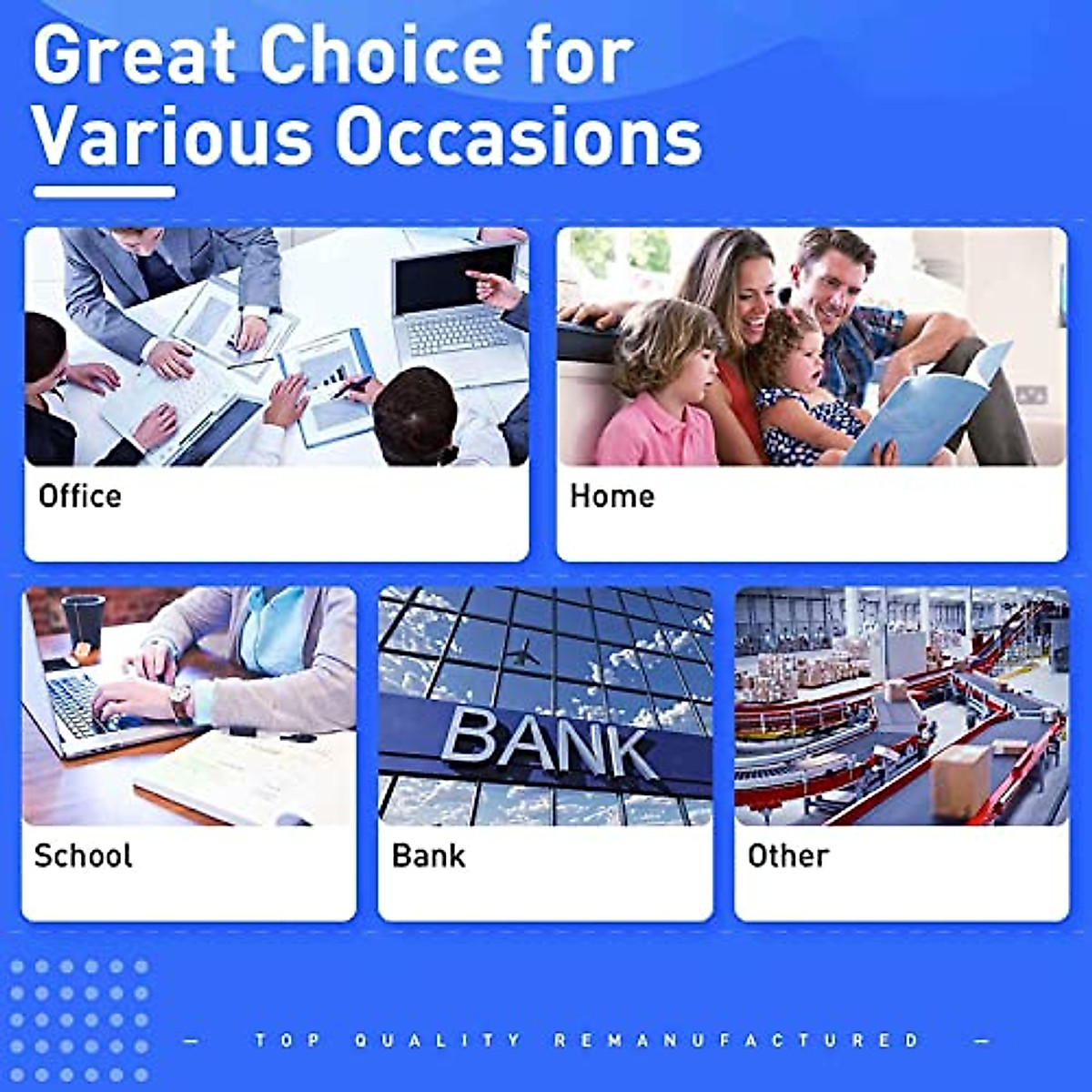 Great Choice for Various Occasions

Office

Home

School

BANK

Bank

Other

— TOP QUALITY REMANUFACTURED —